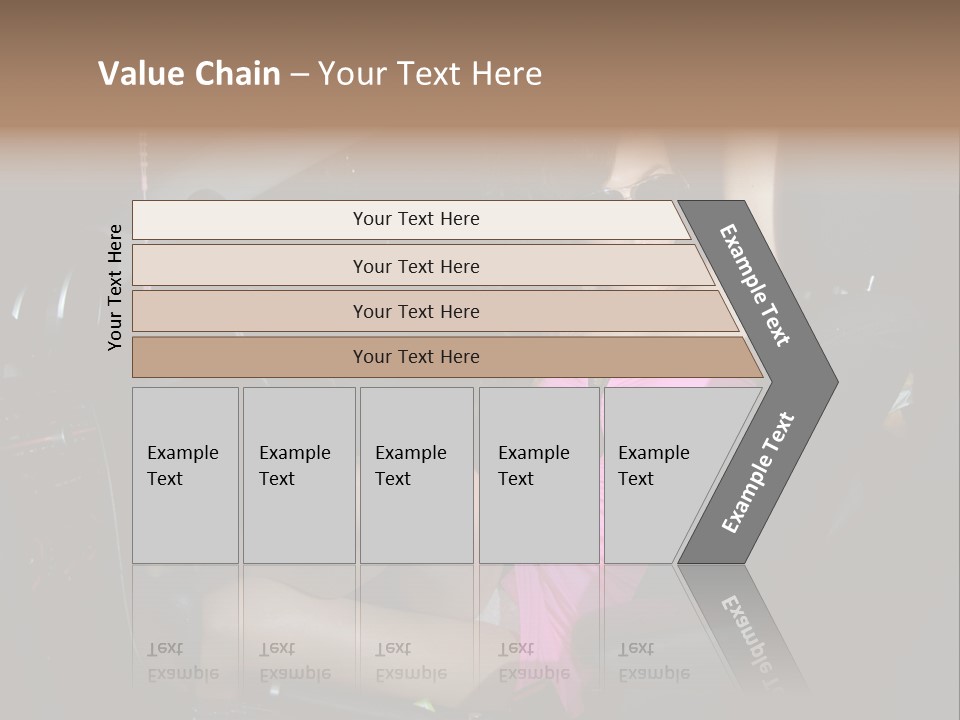 Value Chain – Your Text Here

Your Text Here

Your Text Here

Your Text Here

Your Text Here

Your Text Here

Example Text

Example Text

Example Text

Example Text

Example Text

Example Text

Example Text